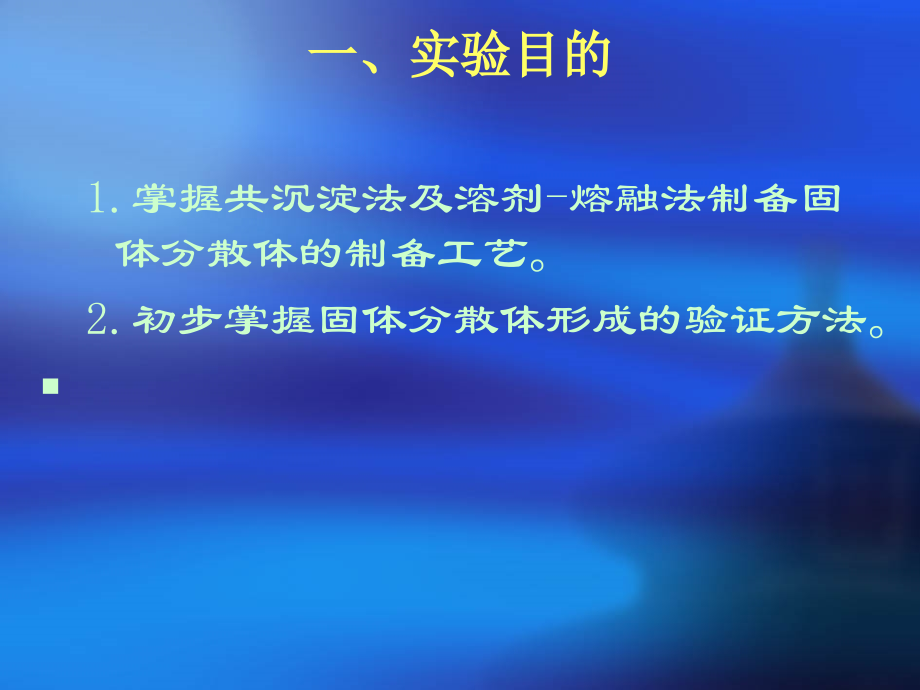 一、实验目的

1. 掌握共沉淀法及溶剂-熔融法制备固体分散体的制备工艺。

2. 初步掌握固体分散体形成的验证方法。